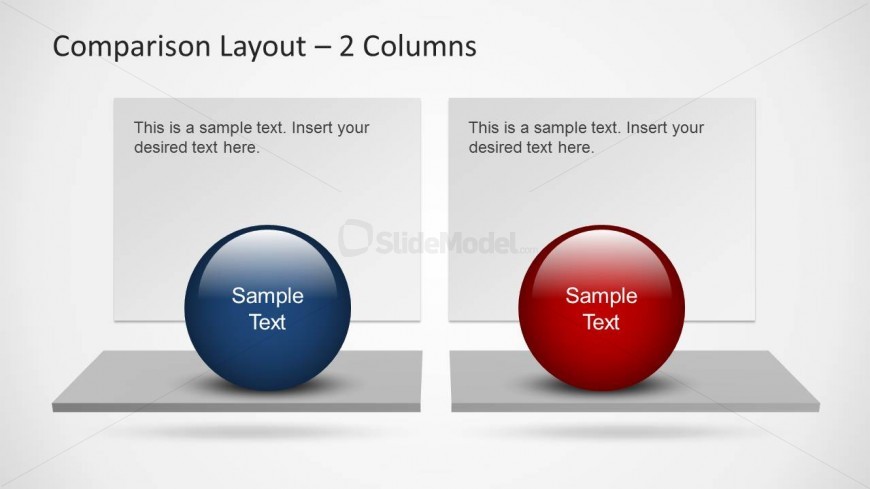 Comparison Layout – 2 Columns

This is a sample text. Insert your desired text here.

Sample Text

SlideModel.com

This is a sample text. Insert your desired text here.

Sample Text